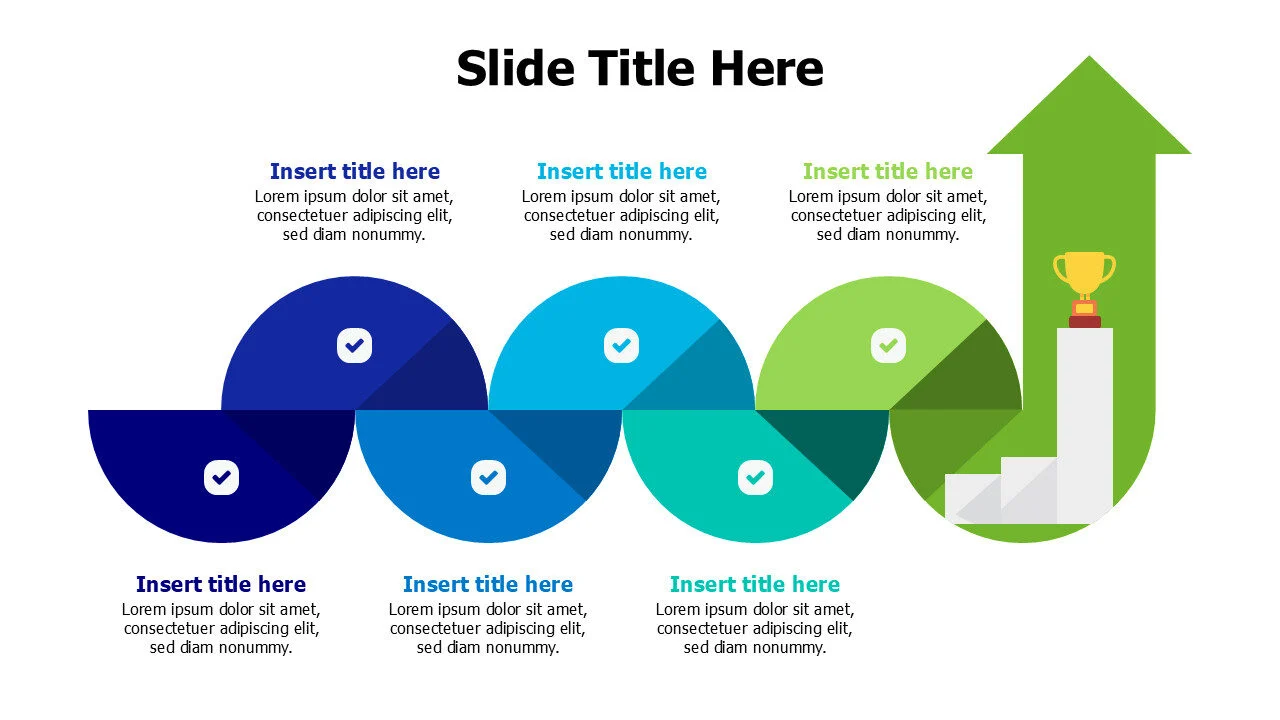 Slide Title Here

Insert title here
Lorem ipsum dolor sit amet, consectetuer adipiscing elit, sed diam nonummy.

Insert title here
Lorem ipsum dolor sit amet, consectetuer adipiscing elit, sed diam nonummy.

Insert title here
Lorem ipsum dolor sit amet, consectetuer adipiscing elit, sed diam nonummy.

Insert title here
Lorem ipsum dolor sit amet, consectetuer adipiscing elit, sed diam nonummy.

Insert title here
Lorem ipsum dolor sit amet, consectetuer adipiscing elit, sed diam nonummy.

Insert title here
Lorem ipsum dolor sit amet, consectetuer adipiscing elit, sed diam nonummy.